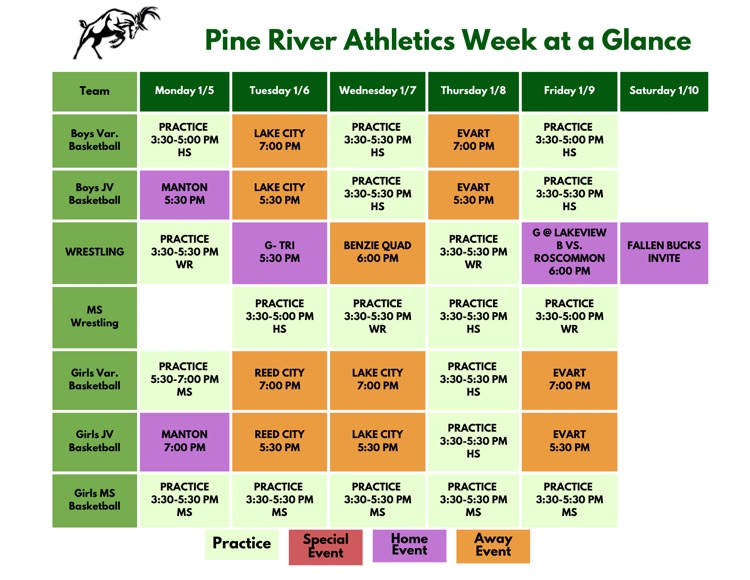 Pine River Athletics Week at a Glance

| Team | Monday 1/5 | Tuesday 1/6 | Wednesday 1/7 | Thursday 1/8 | Friday 1/9 | Saturday 1/10 |
|---|---|---|---|---|---|---|
| Boys Var. Basketball | PRACTICE 3:30-5:00 PM HS | LAKE CITY 7:00 PM | PRACTICE 3:30-5:30 PM HS | EVART 7:00 PM | PRACTICE 3:30-5:00 PM HS | |
| Boys JV Basketball | MANTON 5:30 PM | LAKE CITY 5:30 PM | PRACTICE 3:30-5:30 PM HS | EVART 5:30 PM | PRACTICE 3:30-5:30 PM HS | |
| WRESTLING | PRACTICE 3:30-5:30 PM WR | G- TRI 5:30 PM | BENZIE QUAD 6:00 PM | PRACTICE 3:30-5:30 PM WR | G @ LAKEVIEW B VS. ROSCOMMON 6:00 PM | FALLEN BUCKS INVITE |
| MS Wrestling | | PRACTICE 3:30-5:00 PM HS | PRACTICE 3:30-5:30 PM WR | PRACTICE 3:30-5:30 PM HS | PRACTICE 3:30-5:00 PM WR | |
| Girls Var. Basketball | PRACTICE 5:30-7:00 PM MS | REED CITY 7:00 PM | LAKE CITY 7:00 PM | PRACTICE 3:30-5:30 PM HS | EVART 7:00 PM | |
| Girls JV Basketball | MANTON 7:00 PM | REED CITY 5:30 PM | LAKE CITY 5:30 PM | PRACTICE 3:30-5:30 PM HS | EVART 5:30 PM | |
| Girls MS Basketball | PRACTICE 3:30-5:30 PM MS | PRACTICE 3:30-5:30 PM MS | PRACTICE 3:30-5:30 PM MS | PRACTICE 3:30-5:30 PM MS | PRACTICE 3:30-5:30 PM MS | |

Practice Special Event Home Event Away Event